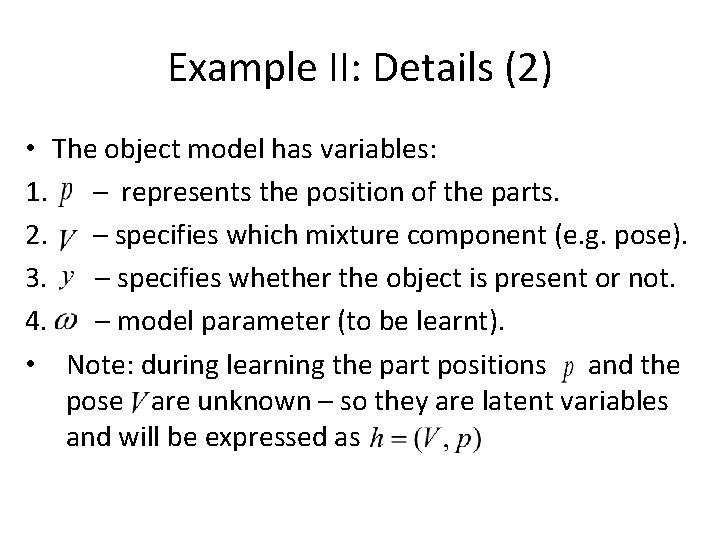 Example II: Details (2)

• The object model has variables:

1. $p$ – represents the position of the parts.

2. $V$ – specifies which mixture component (e.g. pose).

3. $y$ – specifies whether the object is present or not.

4. $\omega$ – model parameter (to be learnt).

• Note: during learning the part positions $p$ and the pose $V$ are unknown – so they are latent variables and will be expressed as $h = (V, p)$